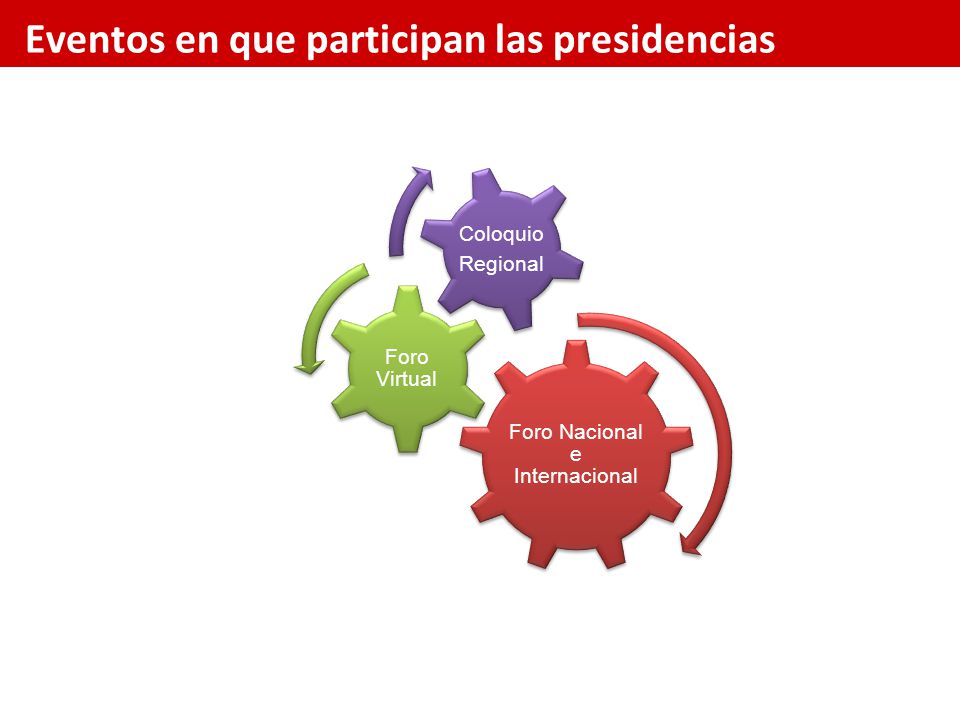 Eventos en que participan las presidencias

Coloquio Regional

Foro Virtual

Foro Nacional e Internacional